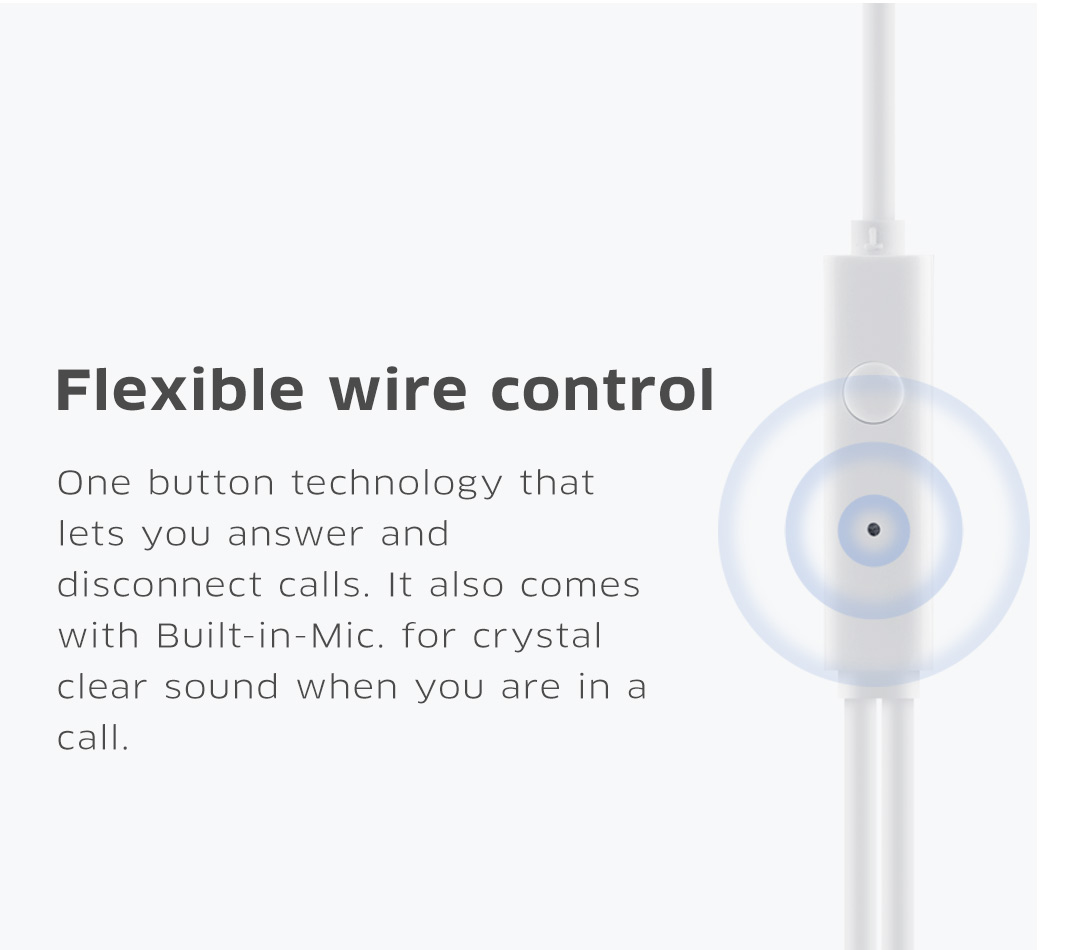 Flexible wire control

One button technology that lets you answer and disconnect calls. It also comes with Built-in-Mic. for crystal clear sound when you are in a call.